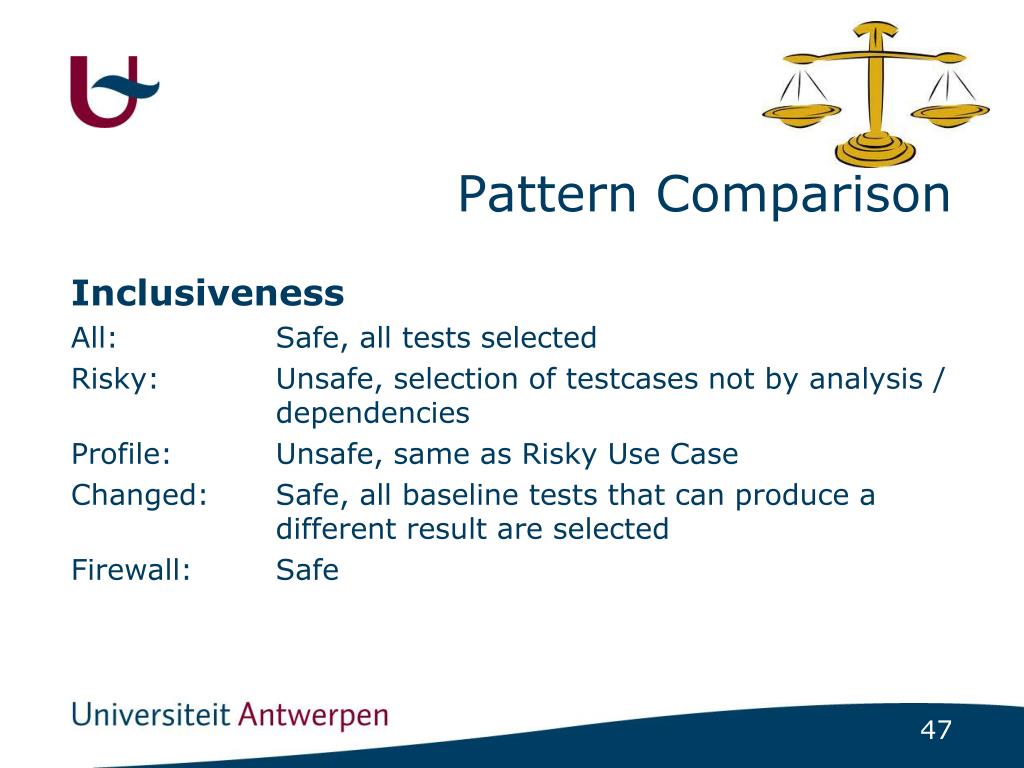 Pattern Comparison

Inclusiveness

All: Safe, all tests selected

Risky: Unsafe, selection of testcases not by analysis / dependencies

Profile: Unsafe, same as Risky Use Case

Changed: Safe, all baseline tests that can produce a different result are selected

Firewall: Safe

Universiteit Antwerpen

47